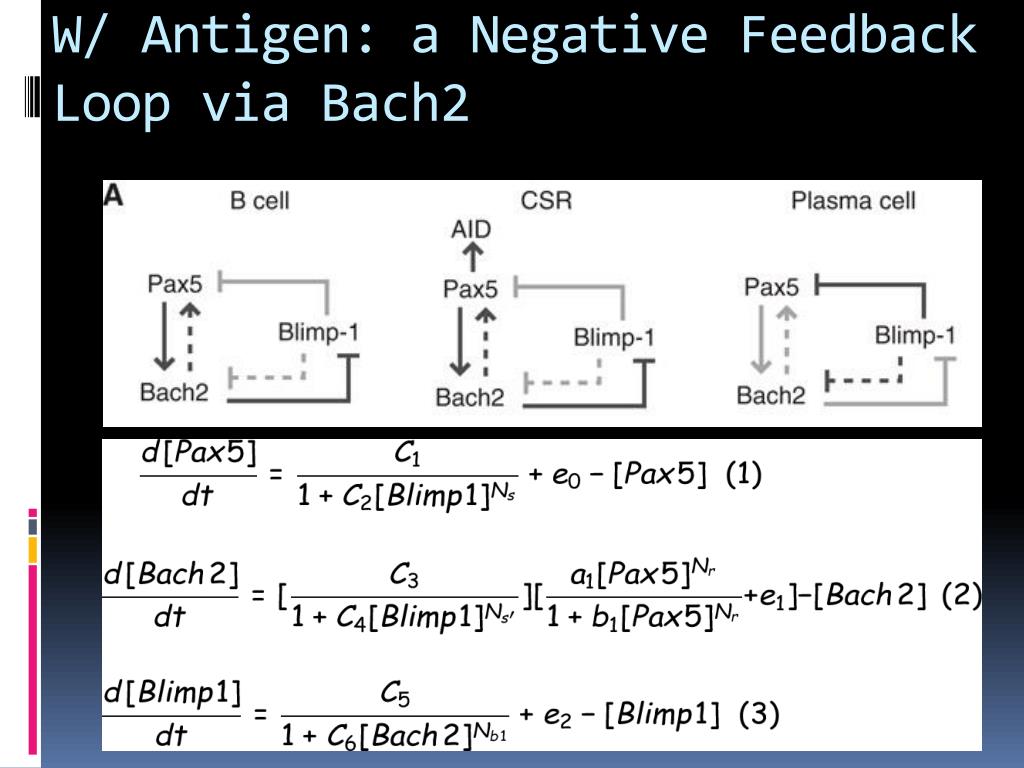 W/ Antigen: a Negative Feedback Loop via Bach2

A

B cell

Pax5

Blimp-1

Bach2

CSR

AID

Pax5

Blimp-1

Bach2

Plasma cell

Pax5

Blimp-1

Bach2

$\frac{d[Pax5]}{dt} = \frac{C_1}{1 + C_2[Blimp1]^{N_s}} + e_0 - [Pax5]$ (1)

$\frac{d[Bach2]}{dt} = [\frac{C_3}{1 + C_4[Blimp1]^{N_{s'}}}][\frac{a_1[Pax5]^{N_r}}{1 + b_1[Pax5]^{N_r}} + e_1] - [Bach2]$ (2)

$\frac{d[Blimp1]}{dt} = \frac{C_5}{1 + C_6[Bach2]^{N_{b1}}} + e_2 - [Blimp1]$ (3)